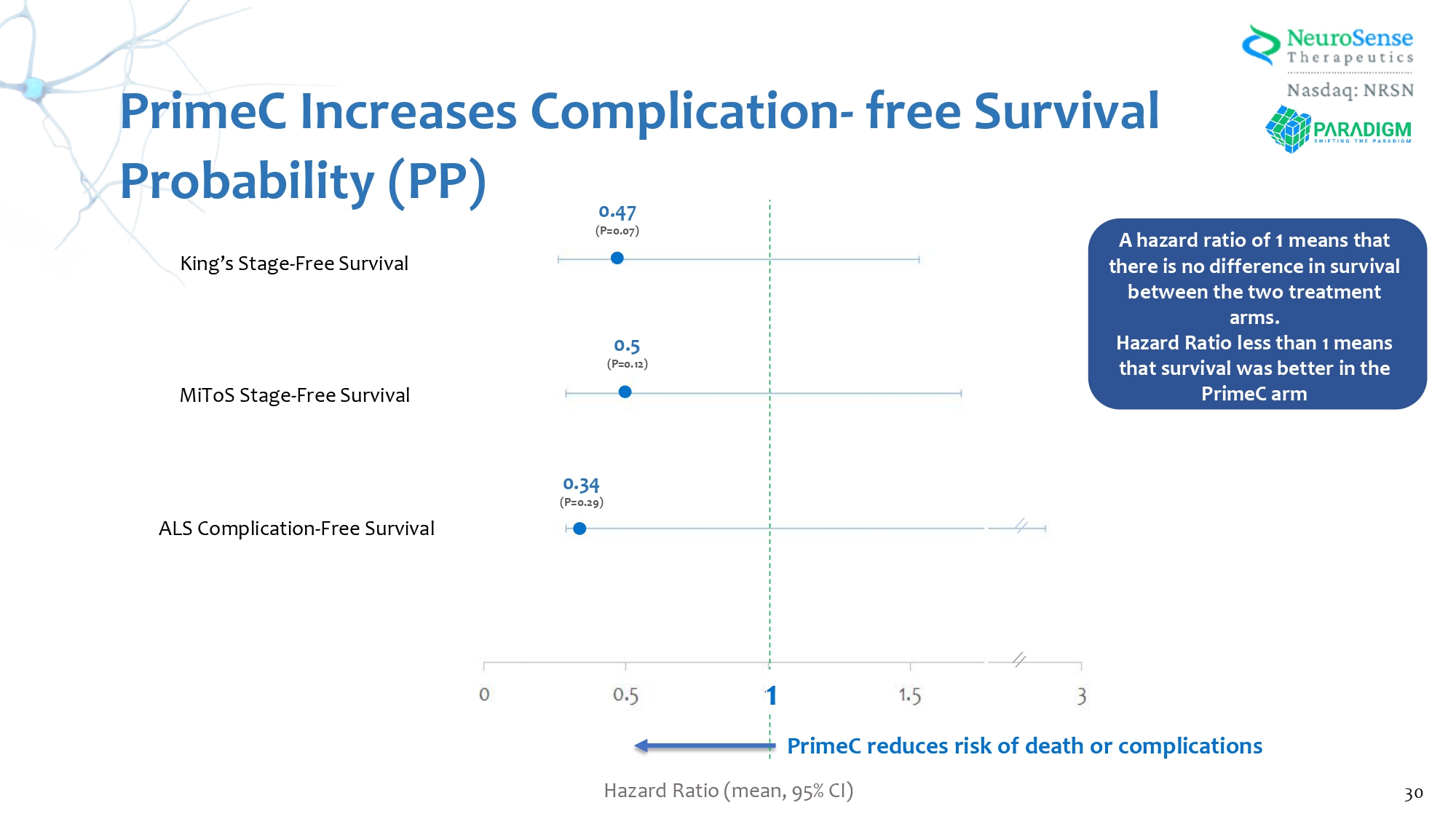 NeuroSense Therapeutics
Nasdaq: NRSN
PARADIGM
SHIFTING THE PARADIGM

PrimeC Increases Complication- free Survival Probability (PP)

King's Stage-Free Survival
0.47
(P=0.07)

MiToS Stage-Free Survival
0.5
(P=0.12)

ALS Complication-Free Survival
0.34
(P=0.29)

A hazard ratio of 1 means that there is no difference in survival between the two treatment arms.
Hazard Ratio less than 1 means that survival was better in the PrimeC arm

0
0.5
1
1.5
3

PrimeC reduces risk of death or complications

Hazard Ratio (mean, 95% CI)

30